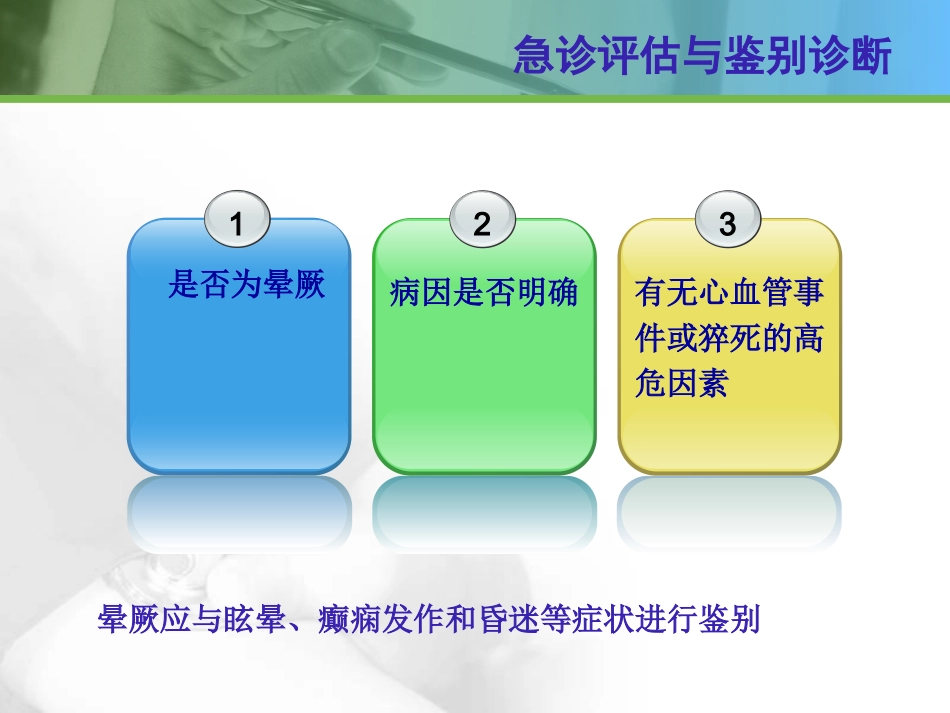 急诊评估与鉴别诊断

1

是否为晕厥

2

病因是否明确

3

有无心血管事件或猝死的高危因素

晕厥应与眩晕、癫痫发作和昏迷等症状进行鉴别